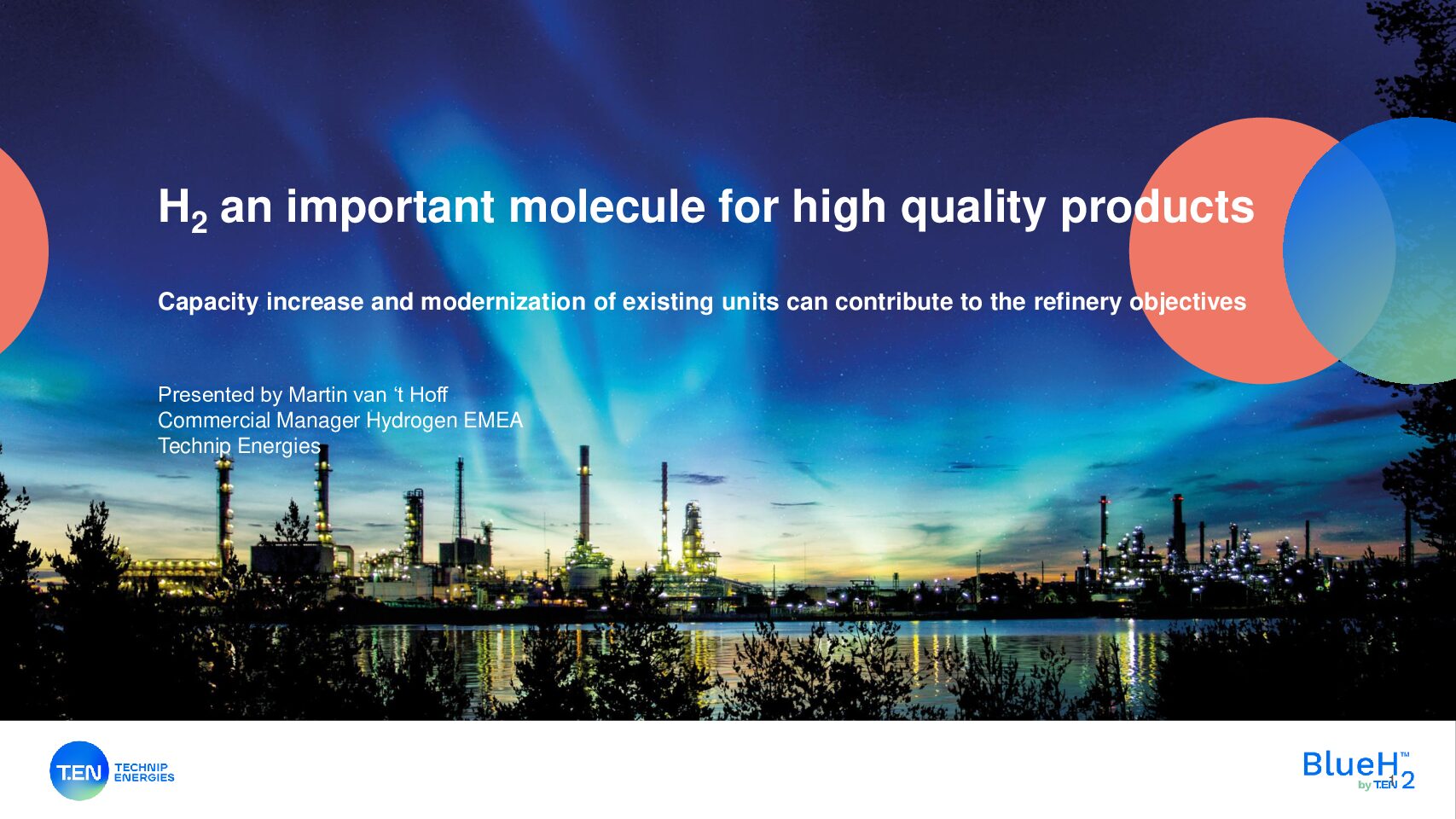 $H_2$ an important molecule for high quality products

Capacity increase and modernization of existing units can contribute to the refinery objectives

Presented by Martin van ‘t Hoff
Commercial Manager Hydrogen EMEA
Technip Energies

T.EN TECHNIP ENERGIES

BlueH2™ by T.EN

1